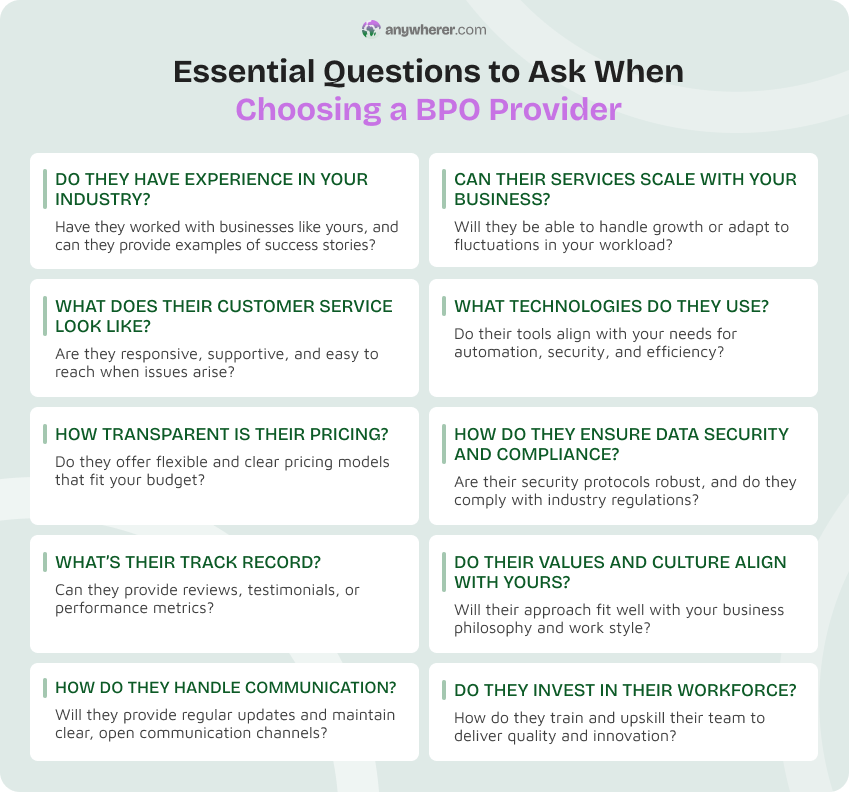 anywherer.com

Essential Questions to Ask When Choosing a BPO Provider

DO THEY HAVE EXPERIENCE IN YOUR INDUSTRY?
Have they worked with businesses like yours, and can they provide examples of success stories?

WHAT DOES THEIR CUSTOMER SERVICE LOOK LIKE?
Are they responsive, supportive, and easy to reach when issues arise?

HOW TRANSPARENT IS THEIR PRICING?
Do they offer flexible and clear pricing models that fit your budget?

WHAT'S THEIR TRACK RECORD?
Can they provide reviews, testimonials, or performance metrics?

HOW DO THEY HANDLE COMMUNICATION?
Will they provide regular updates and maintain clear, open communication channels?

CAN THEIR SERVICES SCALE WITH YOUR BUSINESS?
Will they be able to handle growth or adapt to fluctuations in your workload?

WHAT TECHNOLOGIES DO THEY USE?
Do their tools align with your needs for automation, security, and efficiency?

HOW DO THEY ENSURE DATA SECURITY AND COMPLIANCE?
Are their security protocols robust, and do they comply with industry regulations?

DO THEIR VALUES AND CULTURE ALIGN WITH YOURS?
Will their approach fit well with your business philosophy and work style?

DO THEY INVEST IN THEIR WORKFORCE?
How do they train and upskill their team to deliver quality and innovation?